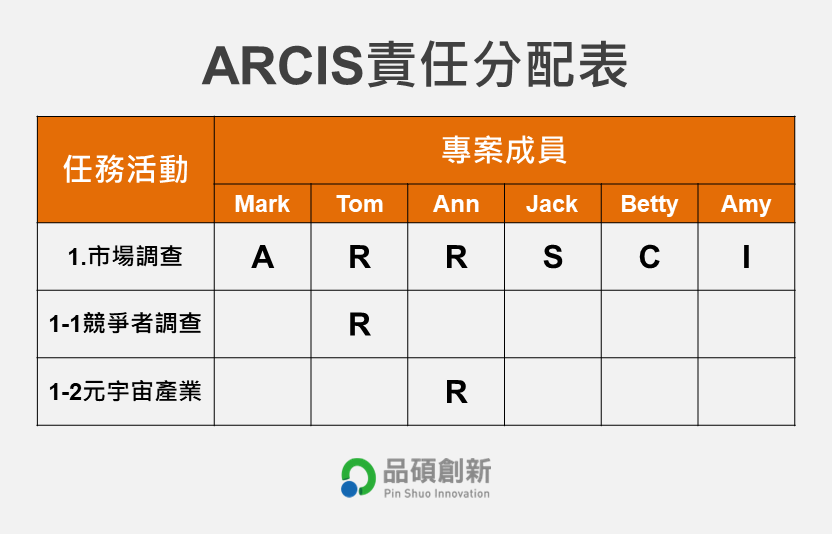 ARCIS責任分配表

| 任務活動 | 專案成員 | | | | | |
|---|---|---|---|---|---|---|
| | Mark | Tom | Ann | Jack | Betty | Amy |
| 1.市場調查 | A | R | R | S | C | I |
| 1-1競爭者調查 | | R | | | | |
| 1-2元宇宙產業 | | | R | | | |

品碩創新
Pin Shuo Innovation